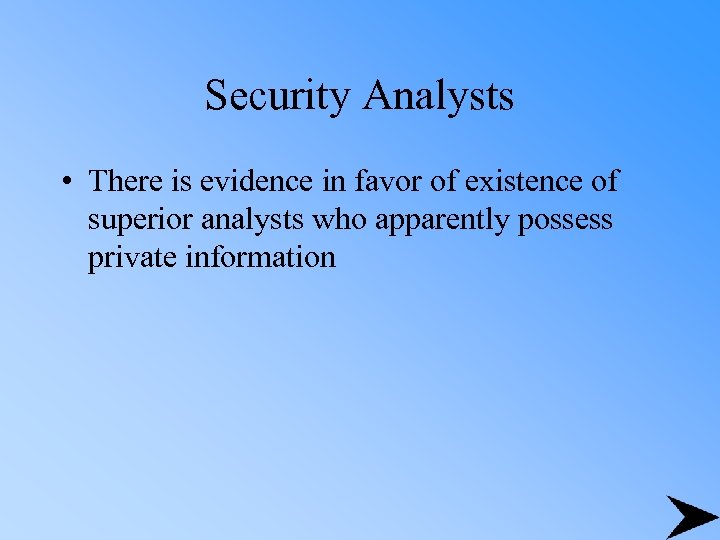 Security Analysts

• There is evidence in favor of existence of superior analysts who apparently possess private information